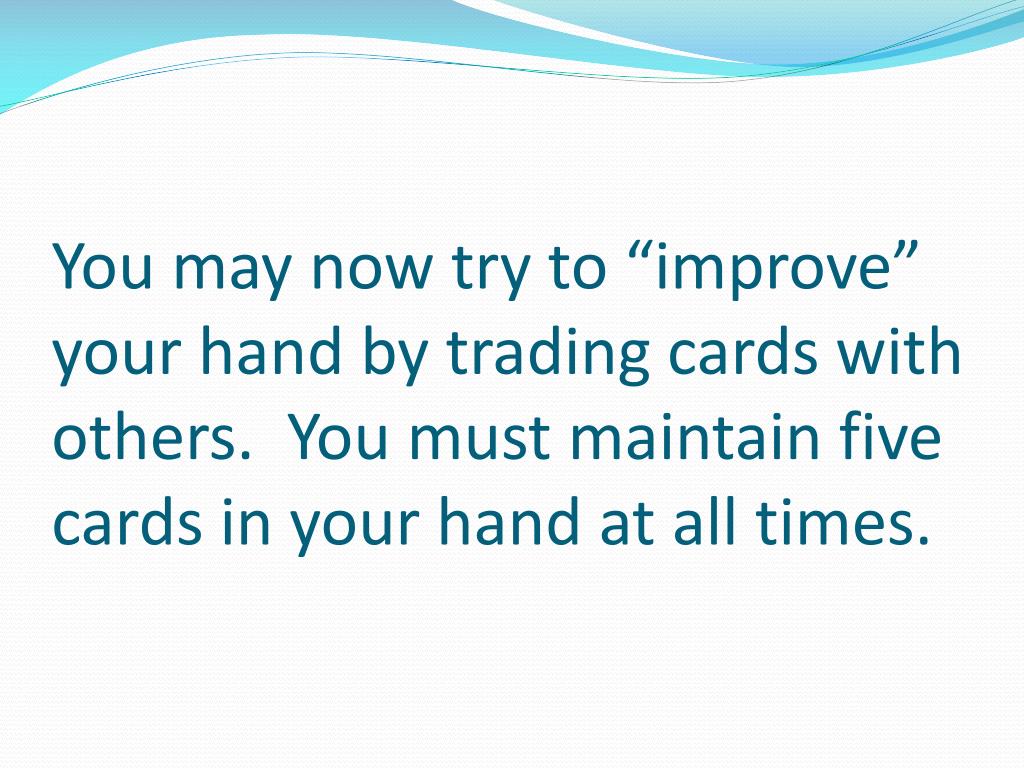 You may now try to “improve” your hand by trading cards with others.  You must maintain five cards in your hand at all times.